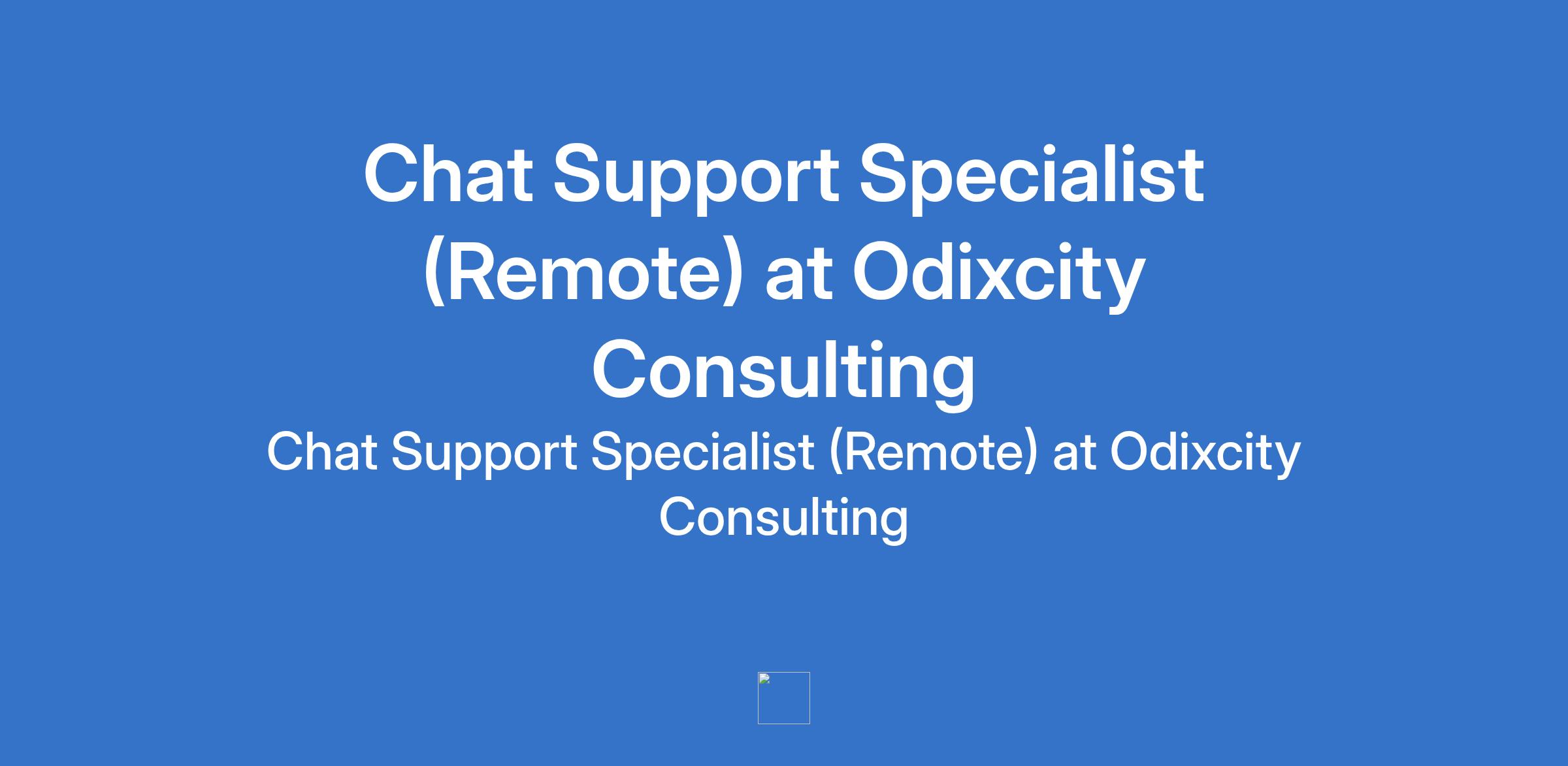 Chat Support Specialist (Remote) at Odixcity Consulting

Chat Support Specialist (Remote) at Odixcity Consulting